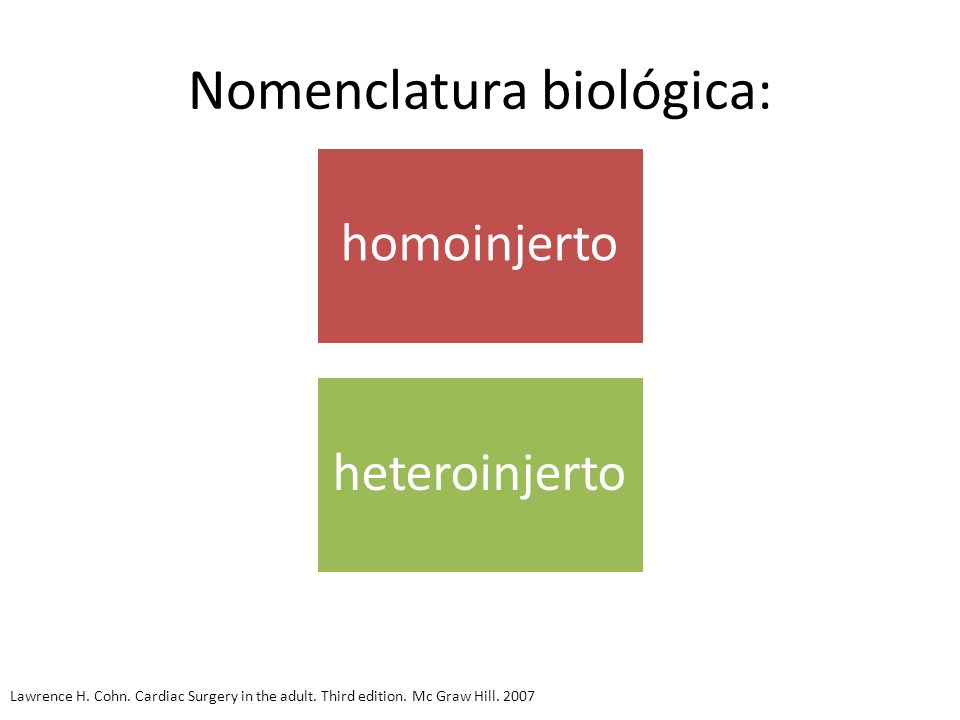 Nomenclatura biológica:

homoinjerto

heteroinjerto

Lawrence H. Cohn. Cardiac Surgery in the adult. Third edition. Mc Graw Hill. 2007